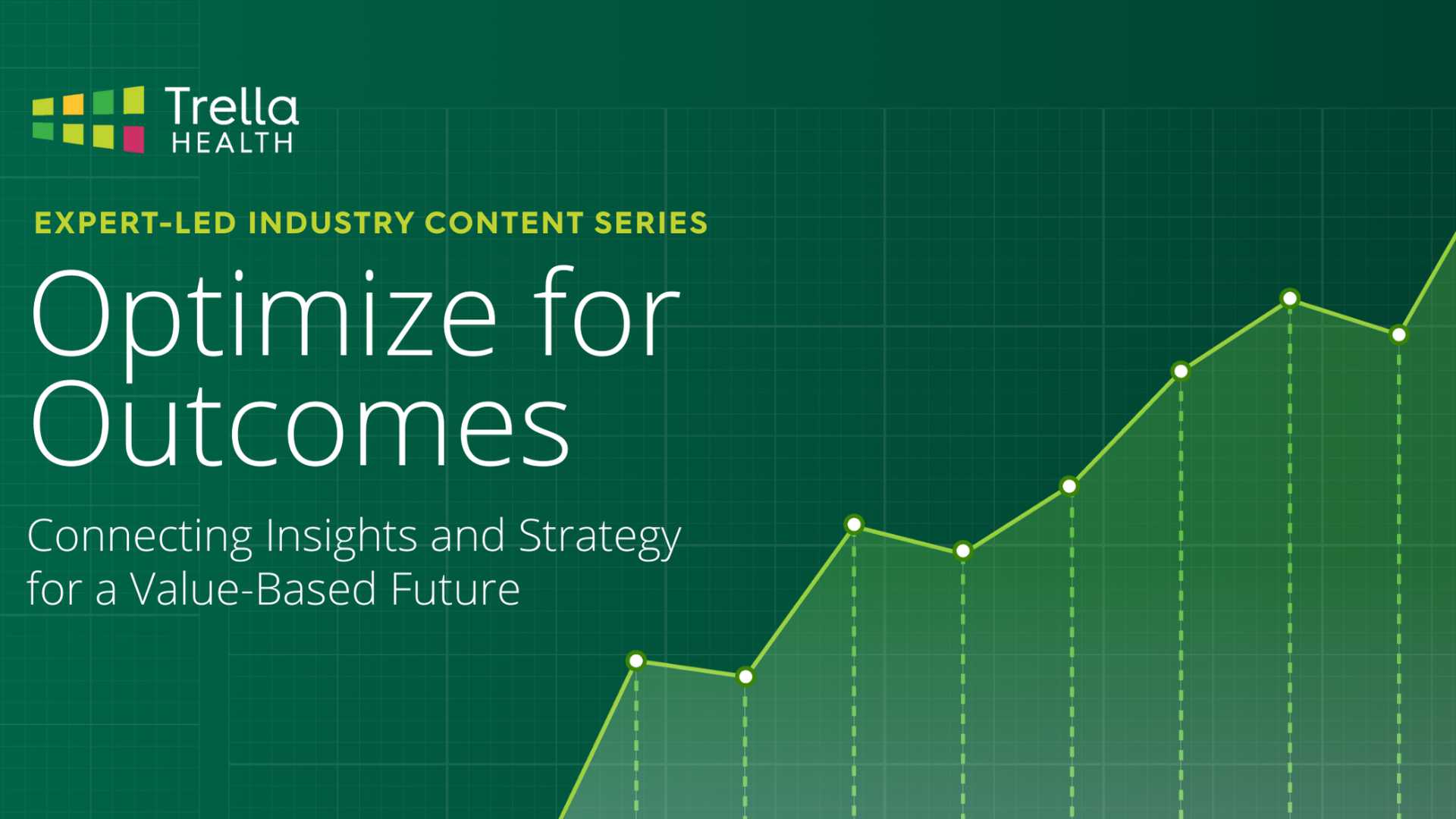 Trella HEALTH

EXPERT-LED INDUSTRY CONTENT SERIES

Optimize for Outcomes

Connecting Insights and Strategy for a Value-Based Future